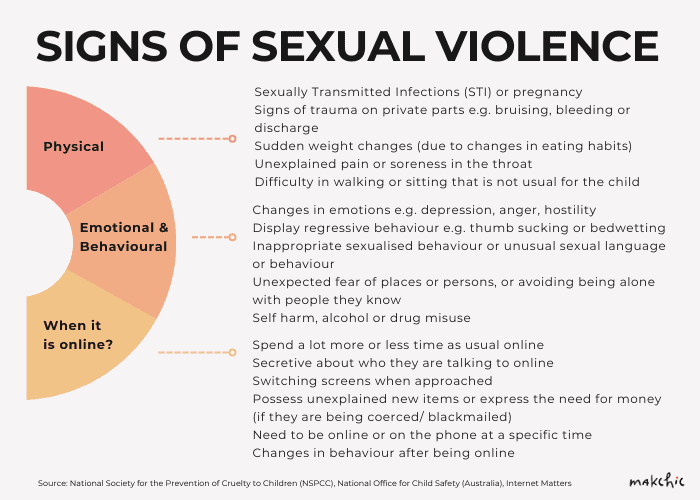 SIGNS OF SEXUAL VIOLENCE

Physical

Sexually Transmitted Infections (STI) or pregnancy
Signs of trauma on private parts e.g. bruising, bleeding or discharge
Sudden weight changes (due to changes in eating habits)
Unexplained pain or soreness in the throat
Difficulty in walking or sitting that is not usual for the child

Emotional & Behavioural

Changes in emotions e.g. depression, anger, hostility
Display regressive behaviour e.g. thumb sucking or bedwetting
Inappropriate sexualised behaviour or unusual sexual language or behaviour
Unexpected fear of places or persons, or avoiding being alone with people they know
Self harm, alcohol or drug misuse

When it is online?

Spend a lot more or less time as usual online
Secretive about who they are talking to online
Switching screens when approached
Possess unexplained new items or express the need for money (if they are being coerced/ blackmailed)
Need to be online or on the phone at a specific time
Changes in behaviour after being online

Source: National Society for the Prevention of Cruelty to Children (NSPCC), National Office for Child Safety (Australia), Internet Matters

makchic